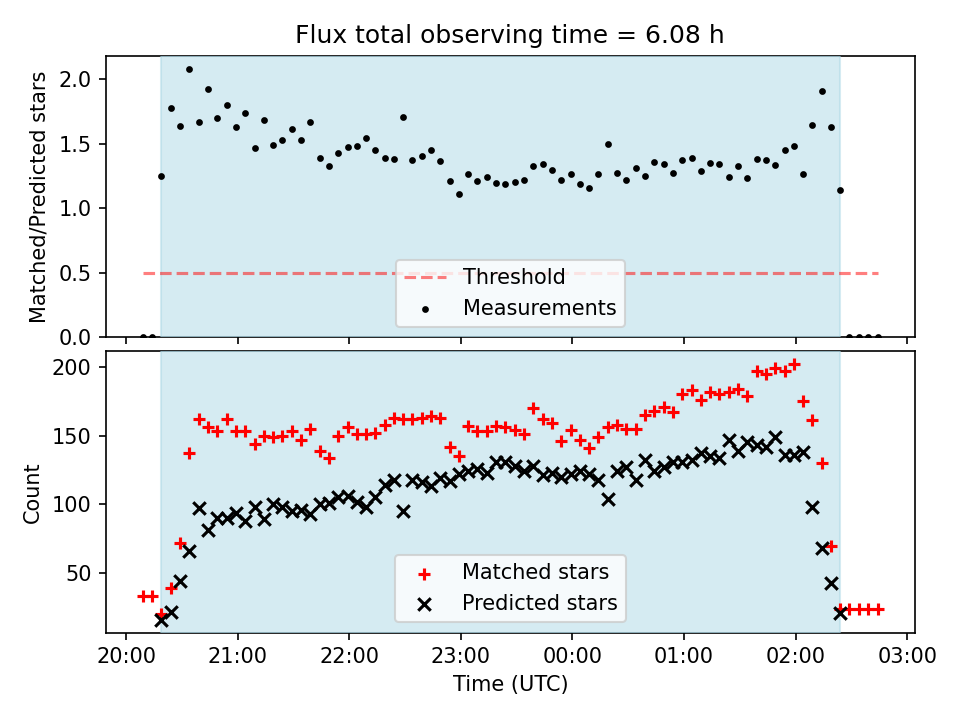 Flux total observing time = 6.08 h

Matched/Predicted stars

2.0
1.5
1.0
0.5
0.0

Threshold
Measurements

Count

200
150
100
50

Matched stars
Predicted stars

20:00 21:00 22:00 23:00 00:00 01:00 02:00 03:00
Time (UTC)